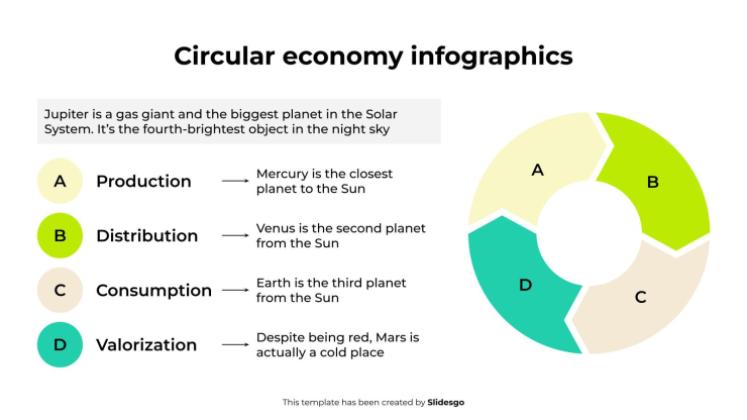 Circular economy infographics

Jupiter is a gas giant and the biggest planet in the Solar System. It's the fourth-brightest object in the night sky

A Production → Mercury is the closest planet to the Sun

B Distribution → Venus is the second planet from the Sun

C Consumption → Earth is the third planet from the Sun

D Valorization → Despite being red, Mars is actually a cold place

A

B

C

D

This template has been created by Slidesgo